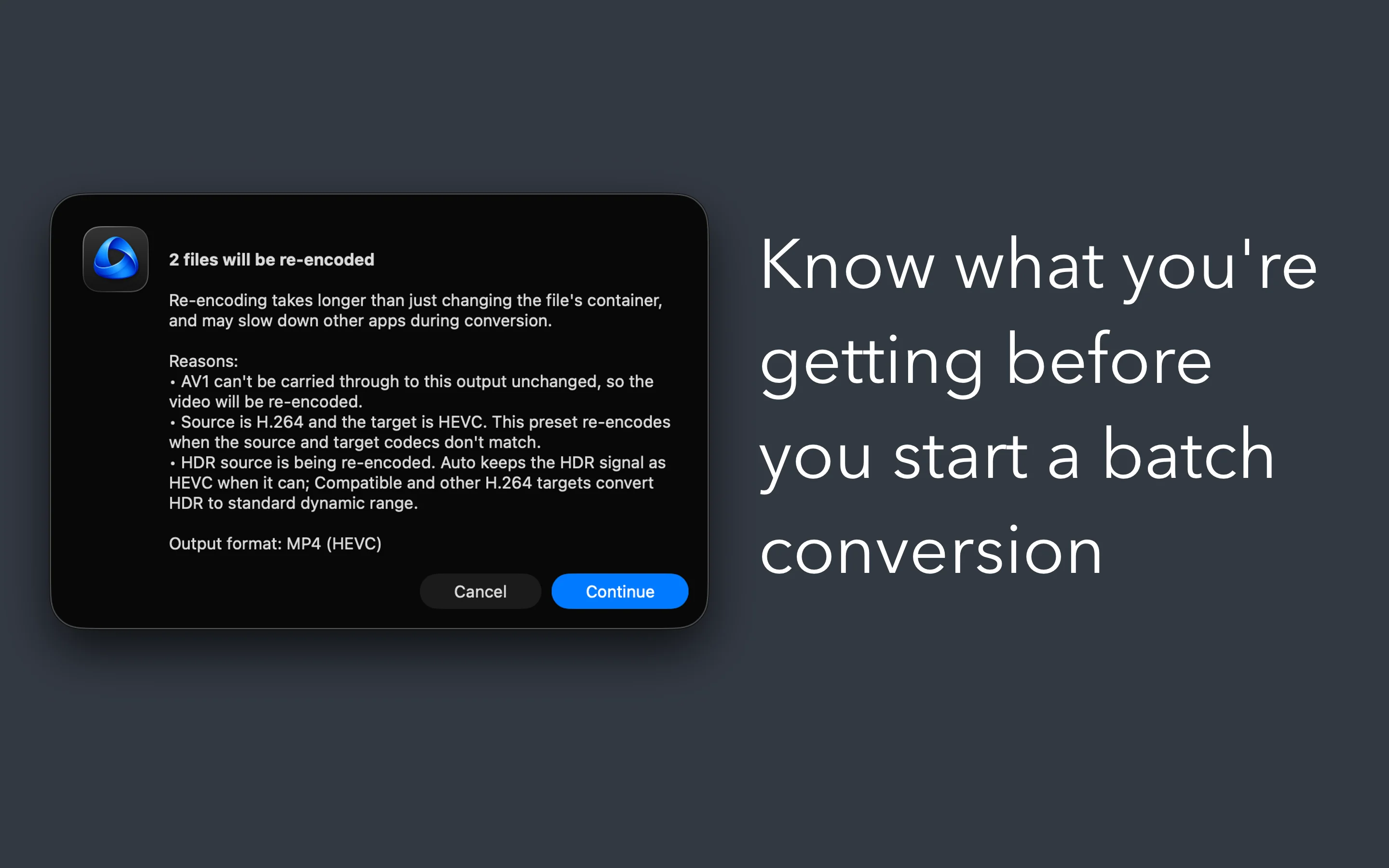 2 files will be re-encoded

Re-encoding takes longer than just changing the file's container, and may slow down other apps during conversion.

Reasons:
• AV1 can't be carried through to this output unchanged, so the video will be re-encoded.
• Source is H.264 and the target is HEVC. This preset re-encodes when the source and target codecs don't match.
• HDR source is being re-encoded. Auto keeps the HDR signal as HEVC when it can; Compatible and other H.264 targets convert HDR to standard dynamic range.

Output format: MP4 (HEVC)

Cancel Continue

Know what you're getting before you start a batch conversion